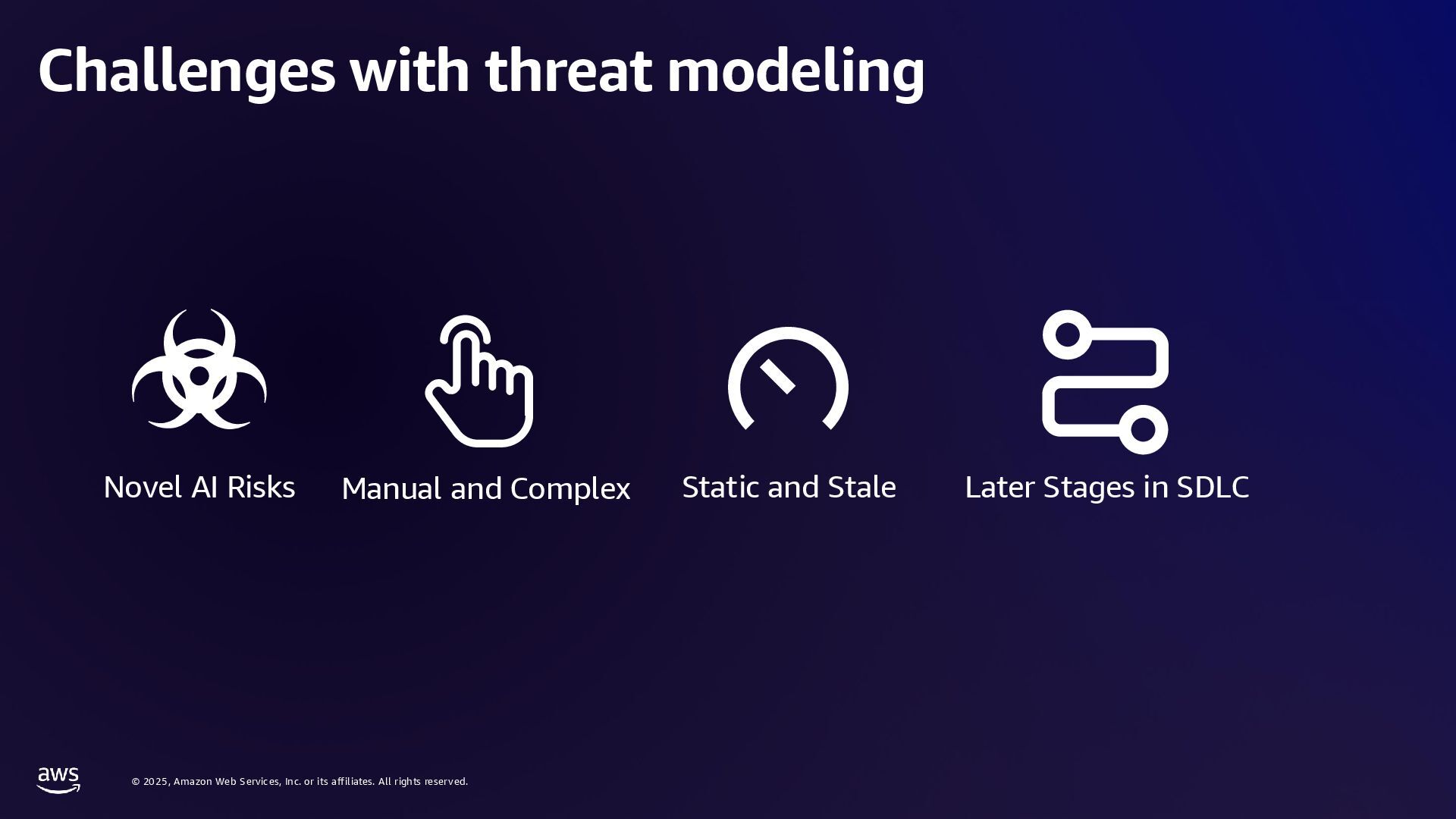 Challenges with threat modeling

Novel AI Risks

Manual and Complex

Static and Stale

Later Stages in SDLC

aws

© 2025, Amazon Web Services, Inc. or its affiliates. All rights reserved.